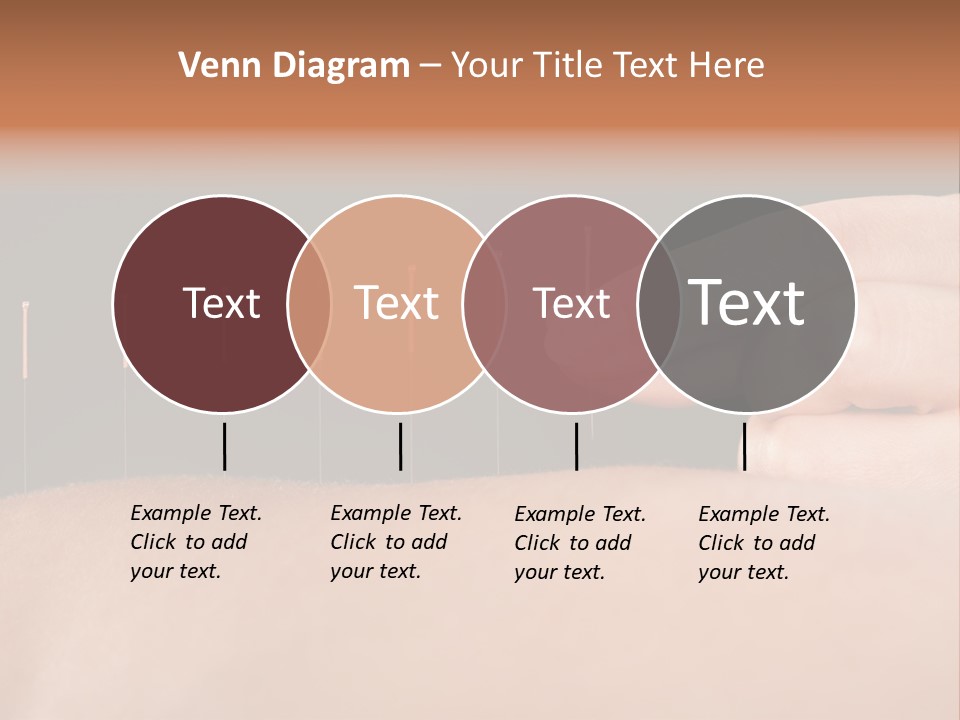 Venn Diagram – Your Title Text Here

Text

Text

Text

Text

Example Text. Click to add your text.

Example Text. Click to add your text.

Example Text. Click to add your text.

Example Text. Click to add your text.